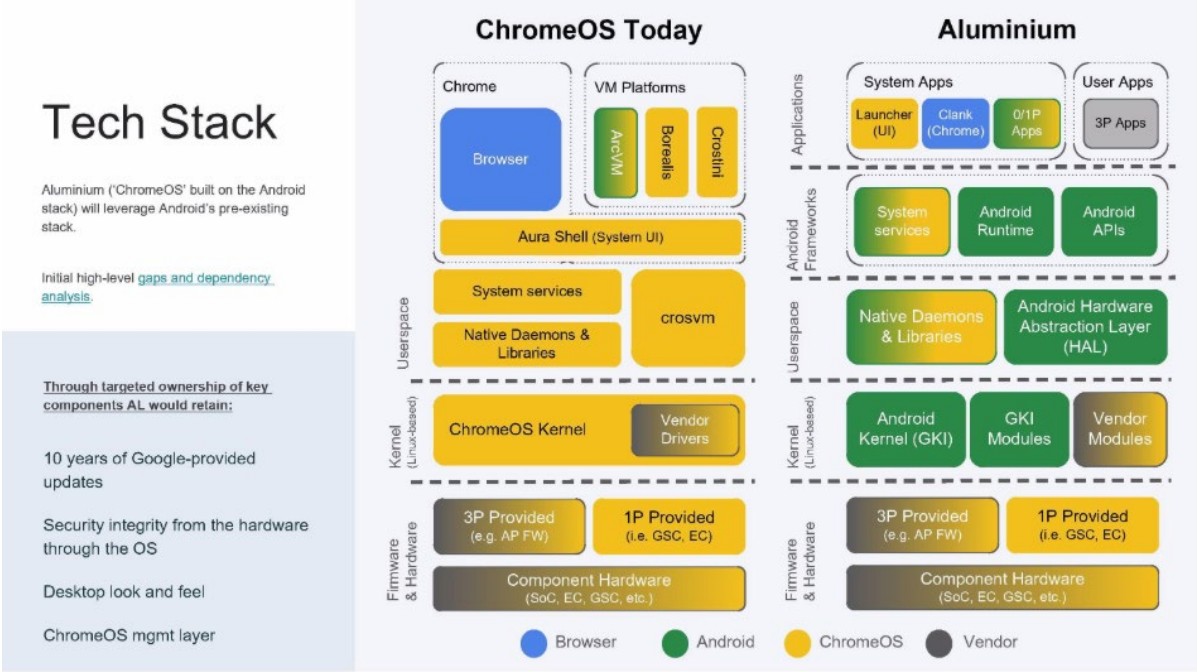 Tech Stack

Aluminium ('ChromeOS' built on the Android stack) will leverage Android's pre-existing stack.

Initial high-level gaps and dependency analysis.

Through targeted ownership of key components AL would retain:

10 years of Google-provided updates

Security integrity from the hardware through the OS

Desktop look and feel

ChromeOS mgmt layer

ChromeOS Today

Chrome

Browser

VM Platforms

ArcVM

Borealis

Crostini

Aura Shell (System UI)

Userspace

System services

Native Daemons & Libraries

crosvm

Kernel (Linux-based)

ChromeOS Kernel

Vendor Drivers

Firmware & Hardware

3P Provided (e.g. AP FW)

1P Provided (i.e. GSC, EC)

Component Hardware (SoC, EC, GSC, etc.)

Aluminium

Applications

System Apps

Launcher (UI)

Clank (Chrome)

0/1P Apps

User Apps

3P Apps

Android Frameworks

System services

Android Runtime

Android APIs

Userspace

Native Daemons & Libraries

Android Hardware Abstraction Layer (HAL)

Kernel (Linux-based)

Android Kernel (GKI)

GKI Modules

Vendor Modules

Firmware & Hardware

3P Provided (e.g. AP FW)

1P Provided (i.e. GSC, EC)

Component Hardware (SoC, EC, GSC, etc.)

Browser Android ChromeOS Vendor